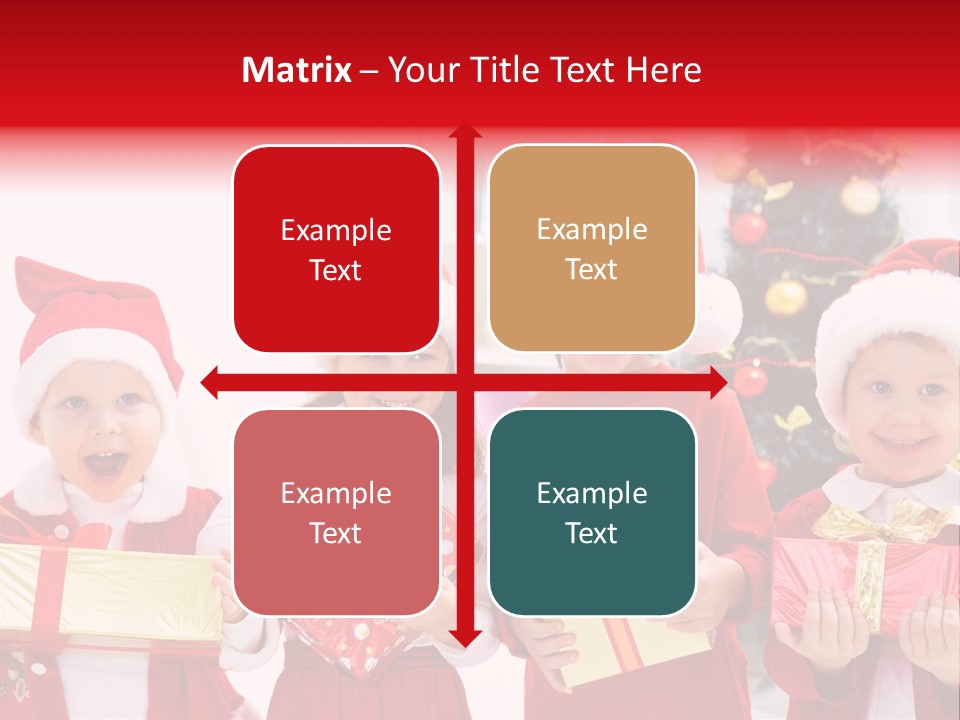 Matrix – Your Title Text Here

Example Text

Example Text

Example Text

Example Text